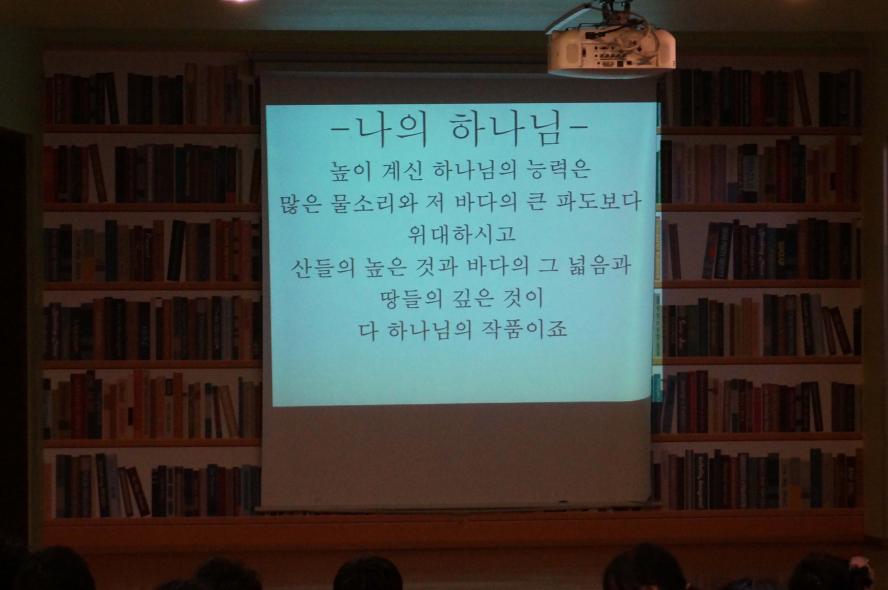 -나의 하나님-

높이 계신 하나님의 능력은
많은 물소리와 저 바다의 큰 파도보다
위대하시고
산들의 높은 것과 바다의 그 넓음과
땅들의 깊은 것이
다 하나님의 작품이죠